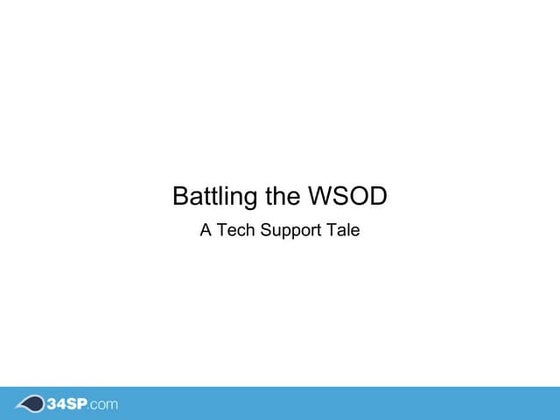 Battling the WSOD

A Tech Support Tale

34SP.com